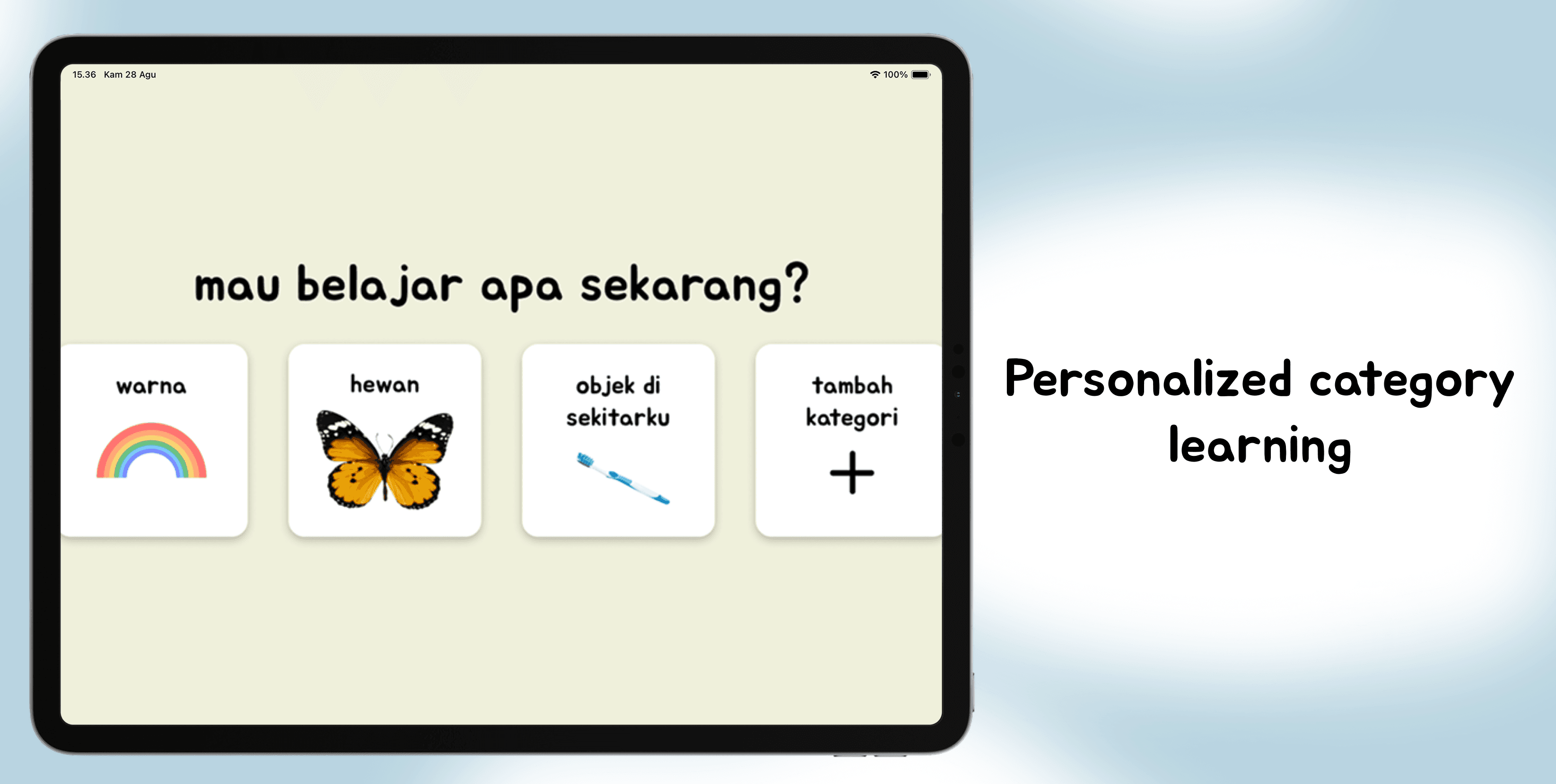 15.36 Kam 28 Agu

100%

mau belajar apa sekarang?

warna

hewan

objek di sekitarku

tambah kategori

+

Personalized category learning